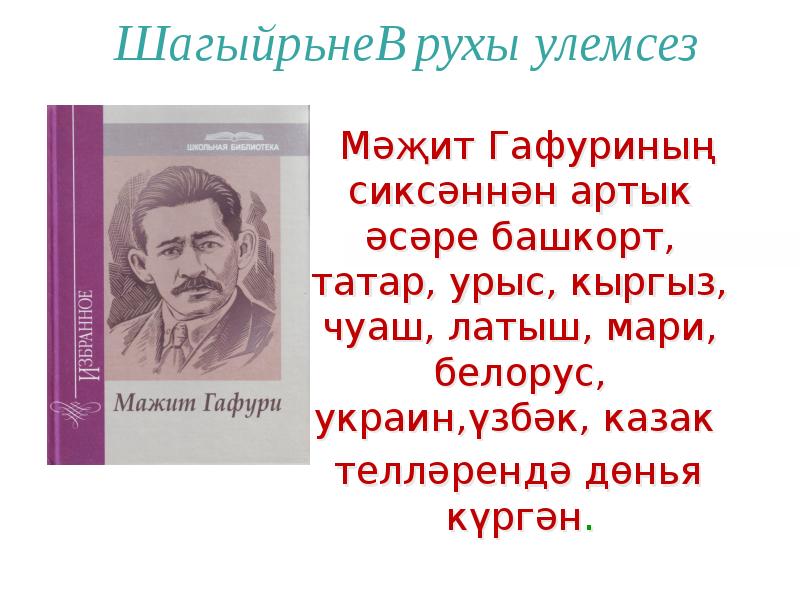 ШагыйрьнеВ рухы улемсез

ШКОЛЬНАЯ БИБЛИОТЕКА

ИЗБРАННОЕ

Мажит Гафури

Мәҗит Гафуриның сиксәннән артык әсәре башкорт, татар, урыс, кыргыз, чуаш, латыш, мари, белорус, украин,үзбәк, казак телләрендә дөнья күргән.